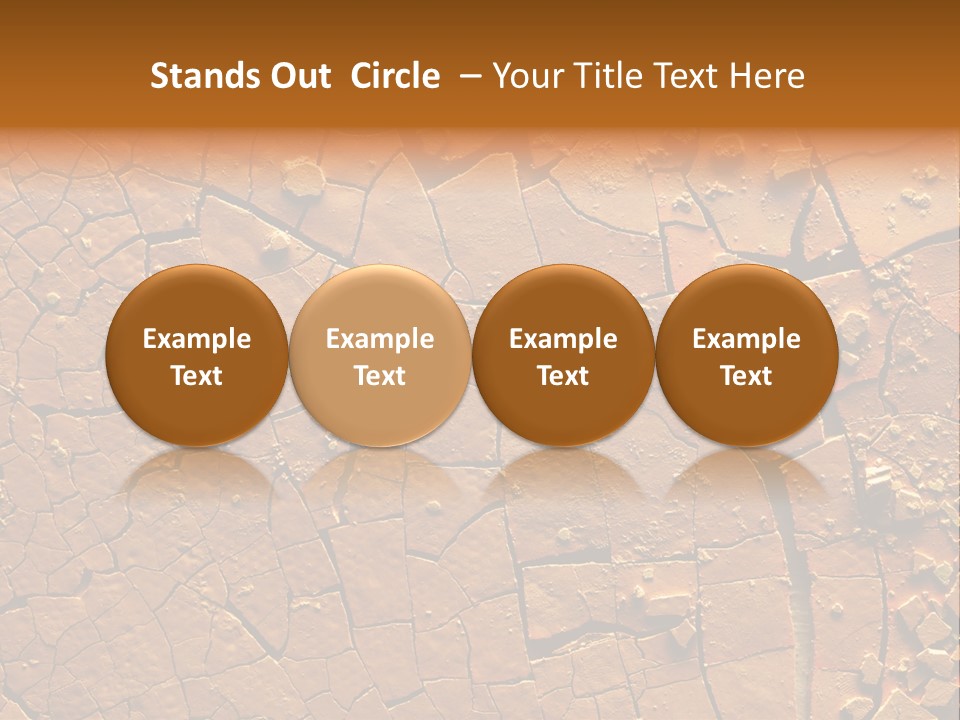 Stands Out Circle – Your Title Text Here

Example Text

Example Text

Example Text

Example Text